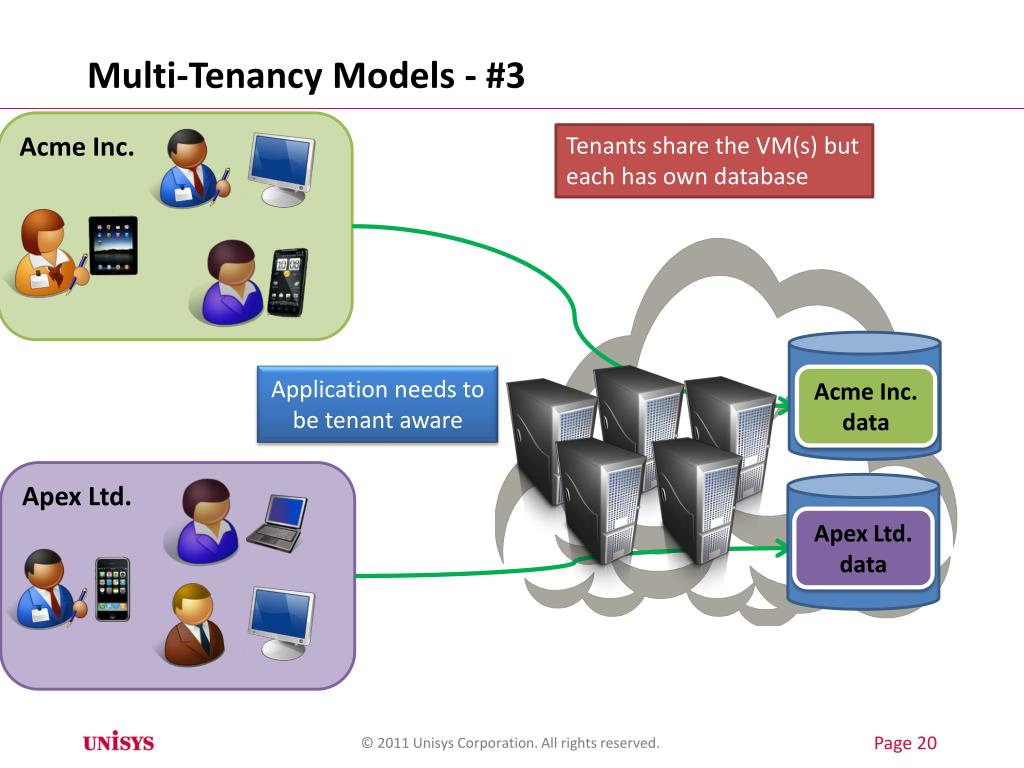 Multi-Tenancy Models - #3

Acme Inc.

Tenants share the VM(s) but each has own database

Application needs to be tenant aware

Acme Inc. data

Apex Ltd.

Apex Ltd. data

UNISYS

© 2011 Unisys Corporation. All rights reserved.

Page 20